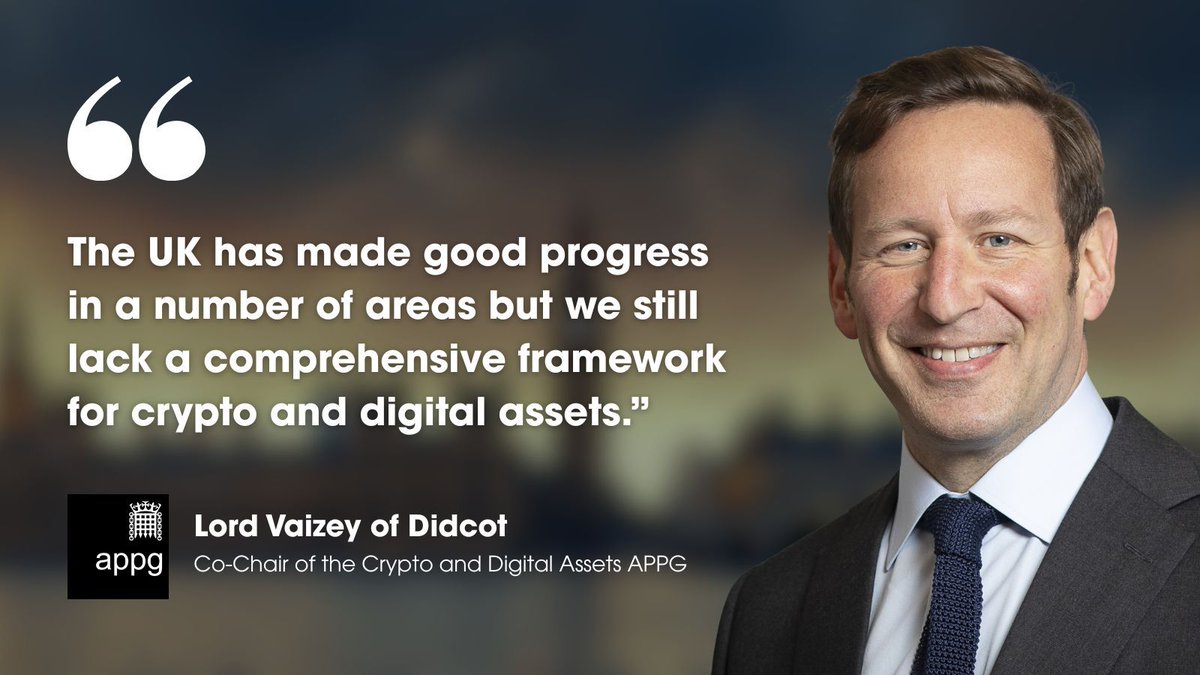 “

The UK has made good progress in a number of areas but we still lack a comprehensive framework for crypto and digital assets.”

appg

Lord Vaizey of Didcot
Co-Chair of the Crypto and Digital Assets APPG